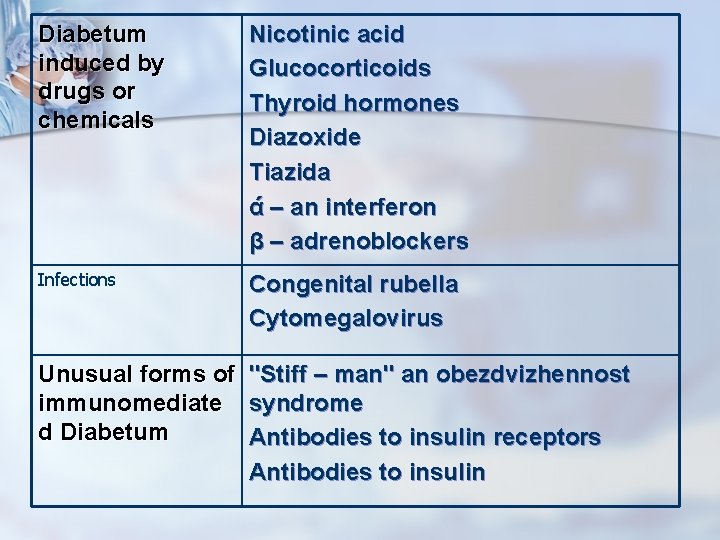 | Diabetum induced by drugs or chemicals | Nicotinic acid Glucocorticoids Thyroid hormones Diazoxide Tiazida ά – an interferon β – adrenoblockers |
|---|---|
| Infections | Congenital rubella Cytomegalovirus |
| Unusual forms of immunomediated Diabetum | "Stiff – man" an obezdvizhennost syndrome Antibodies to insulin receptors Antibodies to insulin |